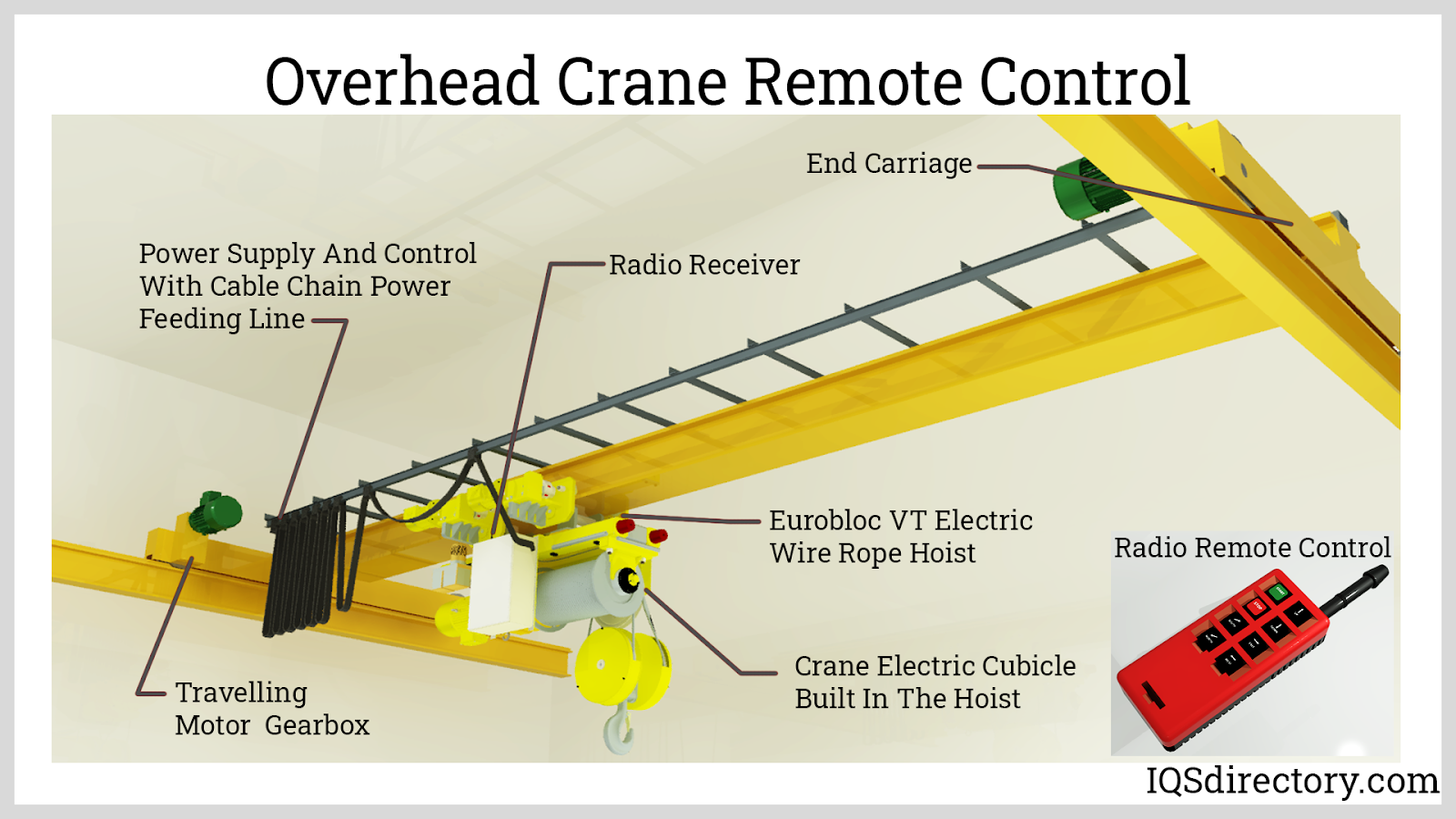 Overhead Crane Remote Control

End Carriage

Power Supply And Control With Cable Chain Power Feeding Line

Radio Receiver

Eurobloc VT Electric Wire Rope Hoist

Radio Remote Control

Crane Electric Cubicle Built In The Hoist

Travelling Motor Gearbox

IQSdirectory.com